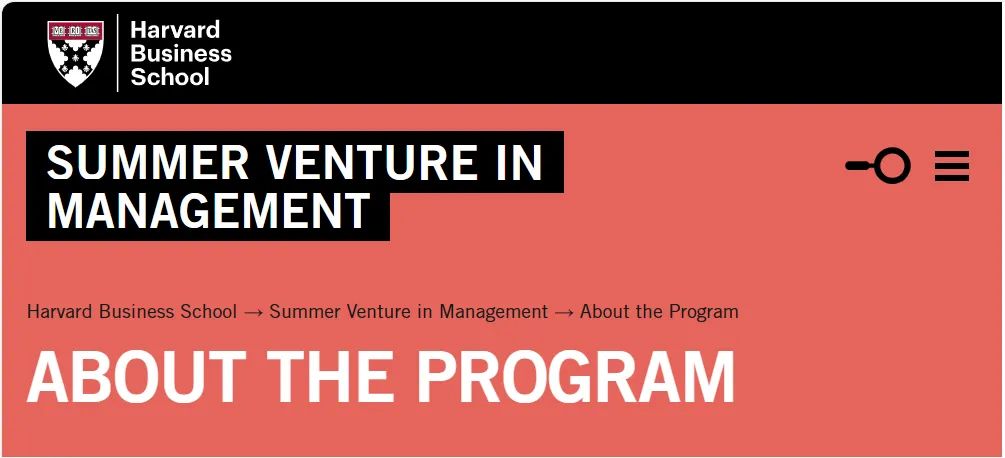 Harvard Business School

SUMMER VENTURE IN MANAGEMENT

Harvard Business School → Summer Venture in Management → About the Program

ABOUT THE PROGRAM